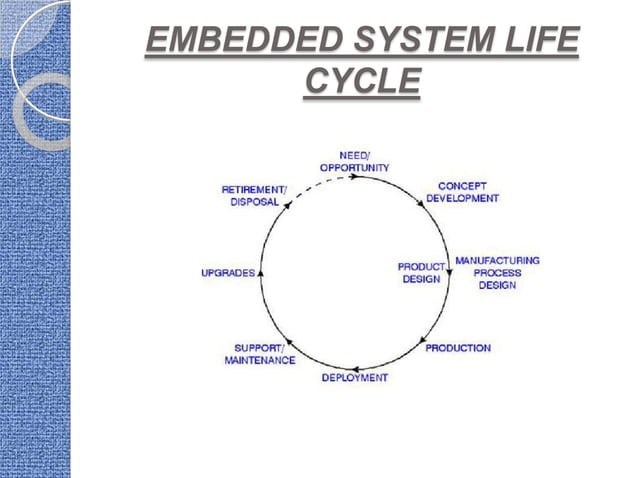 EMBEDDED SYSTEM LIFE CYCLE

NEED/ OPPORTUNITY

CONCEPT DEVELOPMENT

PRODUCT DESIGN

MANUFACTURING PROCESS DESIGN

PRODUCTION

DEPLOYMENT

SUPPORT/ MAINTENANCE

UPGRADES

RETIREMENT/ DISPOSAL